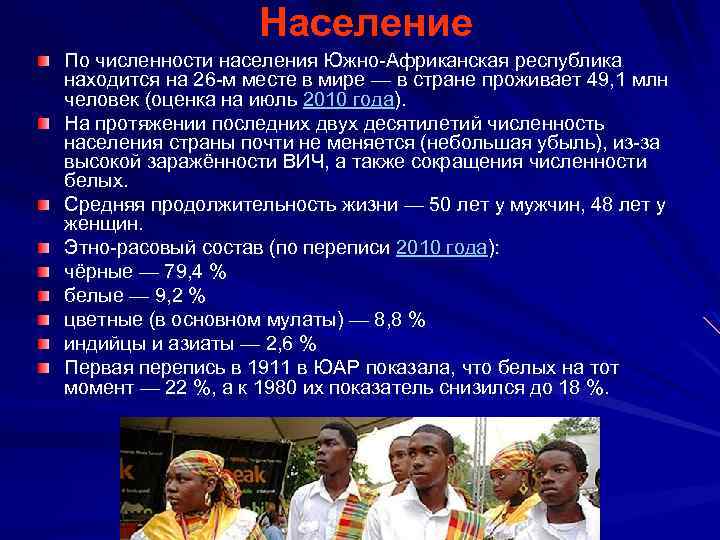 Население

По численности населения Южно-Африканская республика находится на 26-м месте в мире — в стране проживает 49,1 млн человек (оценка на июль 2010 года).

На протяжении последних двух десятилетий численность населения страны почти не меняется (небольшая убыль), из-за высокой заражённости ВИЧ, а также сокращения численности белых.

Средняя продолжительность жизни — 50 лет у мужчин, 48 лет у женщин.

Этно-расовый состав (по переписи 2010 года):

чёрные — 79,4 %

белые — 9,2 %

цветные (в основном мулаты) — 8,8 %

индийцы и азиаты — 2,6 %

Первая перепись в 1911 в ЮАР показала, что белых на тот момент — 22 %, а к 1980 их показатель снизился до 18 %.

eak